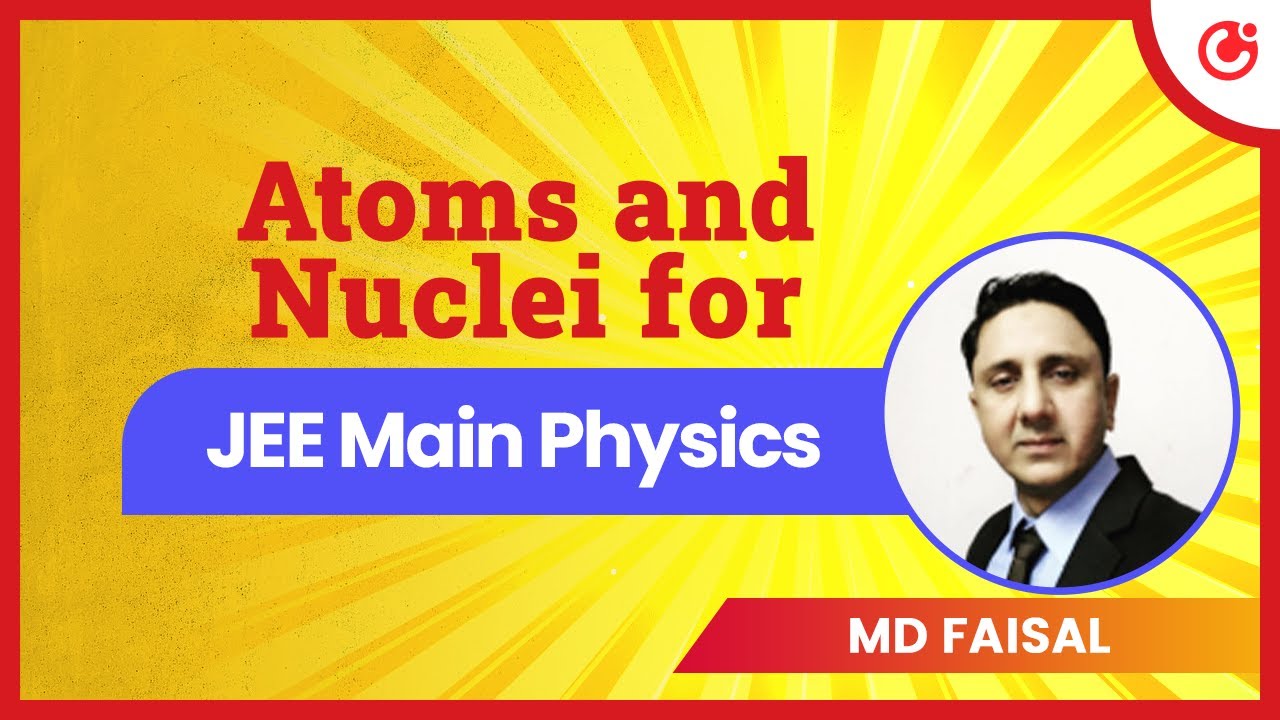 Atoms and Nuclei for

JEE Main Physics

MD FAISAL